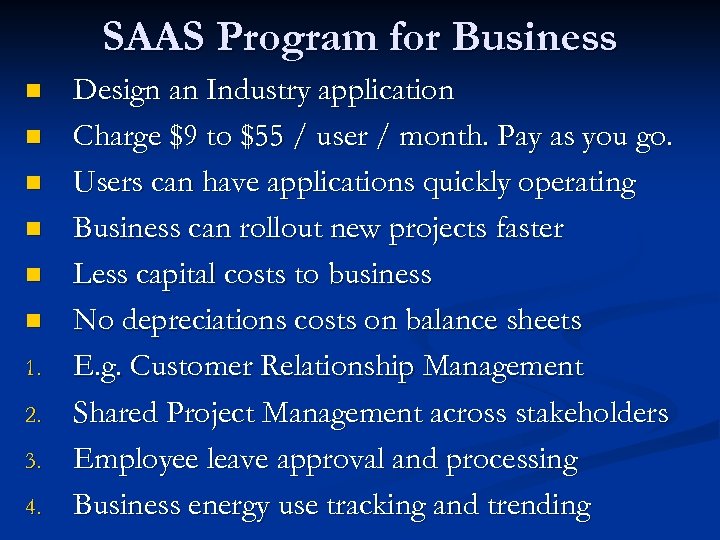 SAAS Program for Business

- Design an Industry application
- Charge \$9 to \$55 / user / month. Pay as you go.
- Users can have applications quickly operating
- Business can rollout new projects faster
- Less capital costs to business
- No depreciations costs on balance sheets

1. E.g. Customer Relationship Management
2. Shared Project Management across stakeholders
3. Employee leave approval and processing
4. Business energy use tracking and trending